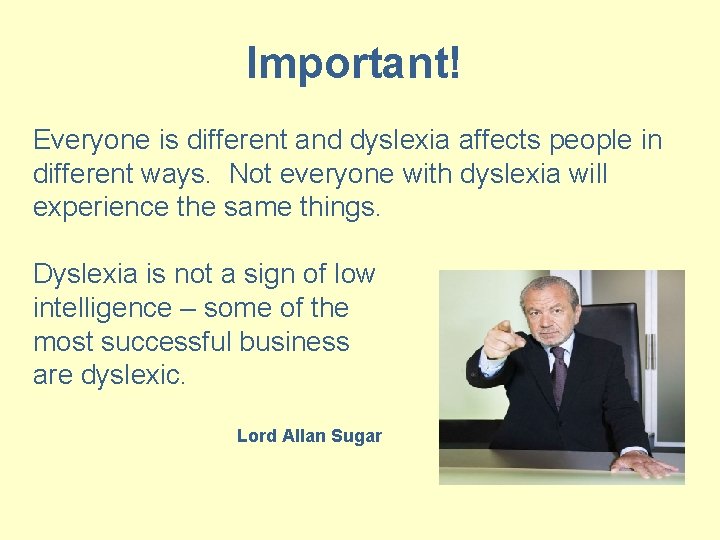 Important!

Everyone is different and dyslexia affects people in different ways. Not everyone with dyslexia will experience the same things.

Dyslexia is not a sign of low intelligence – some of the most successful business are dyslexic.

Lord Allan Sugar